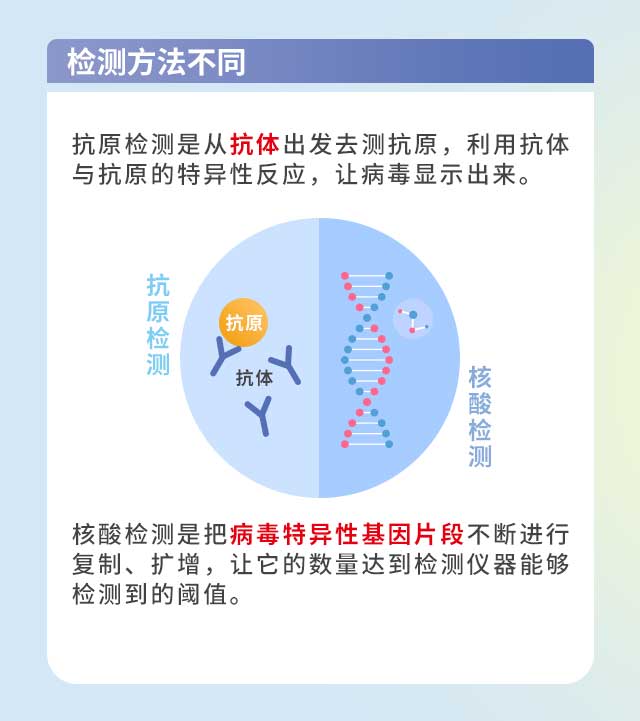 检测方法不同

抗原检测是从抗体出发去测抗原，利用抗体与抗原的特异性反应，让病毒显示出来。

抗原检测

抗原

抗体

核酸检测

核酸检测是把病毒特异性基因片段不断进行复制、扩增，让它的数量达到检测仪器能够检测到的阈值。